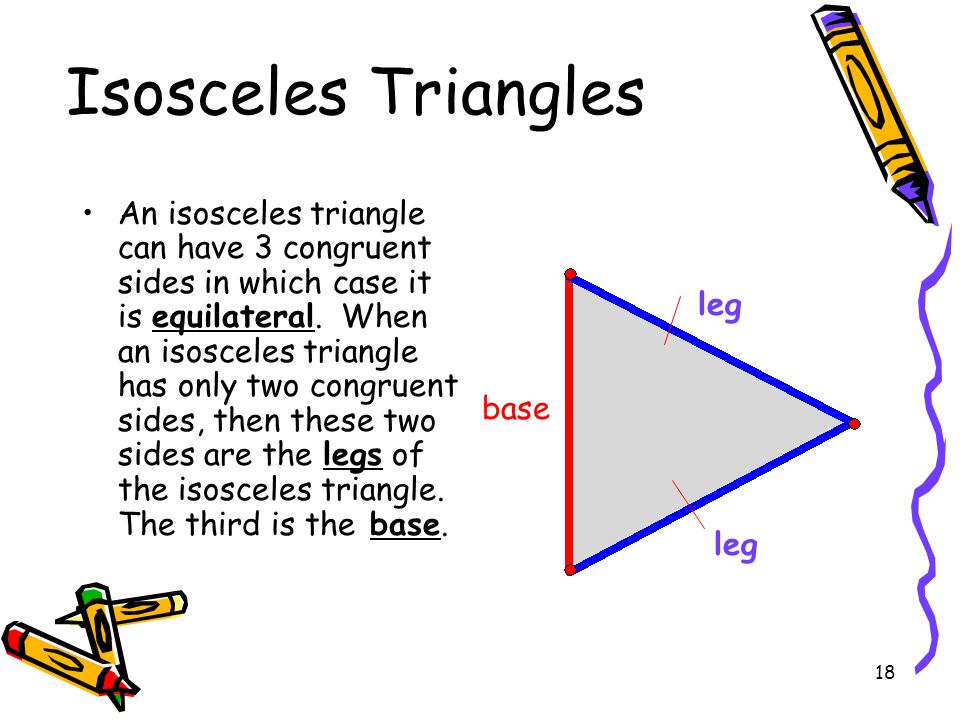 Isosceles Triangles

• An isosceles triangle can have 3 congruent sides in which case it is equilateral. When an isosceles triangle has only two congruent sides, then these two sides are the legs of the isosceles triangle. The third is the base.

leg

base

leg

18